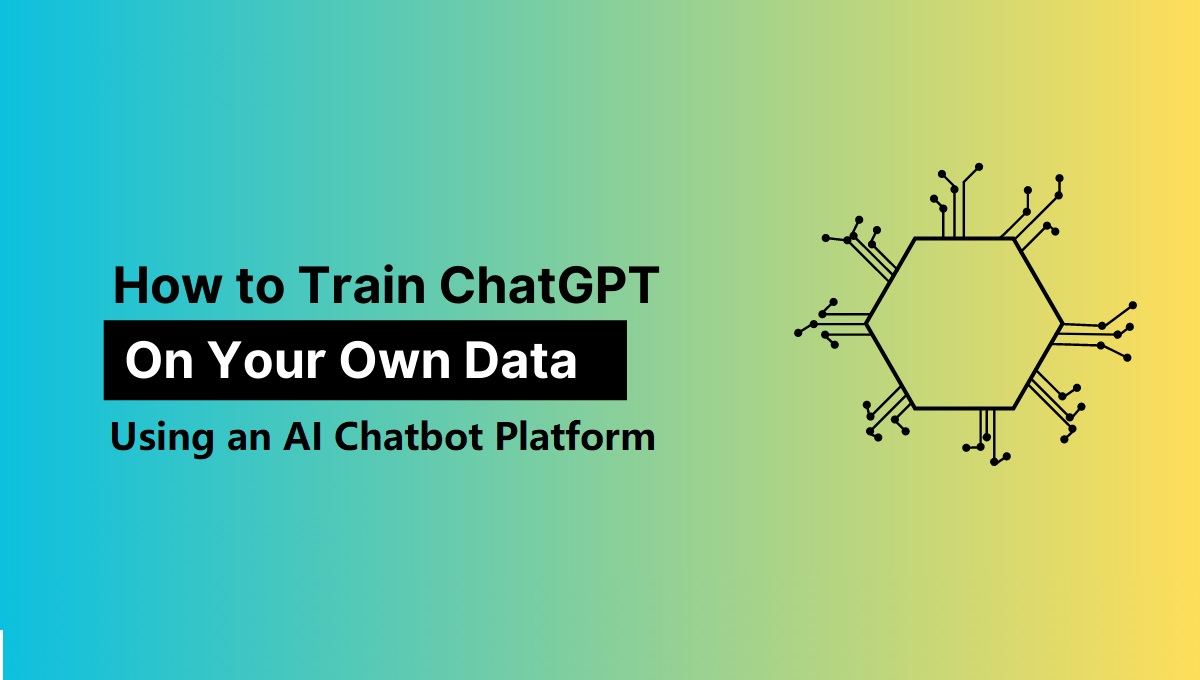 How to Train ChatGPT

On Your Own Data

Using an AI Chatbot Platform